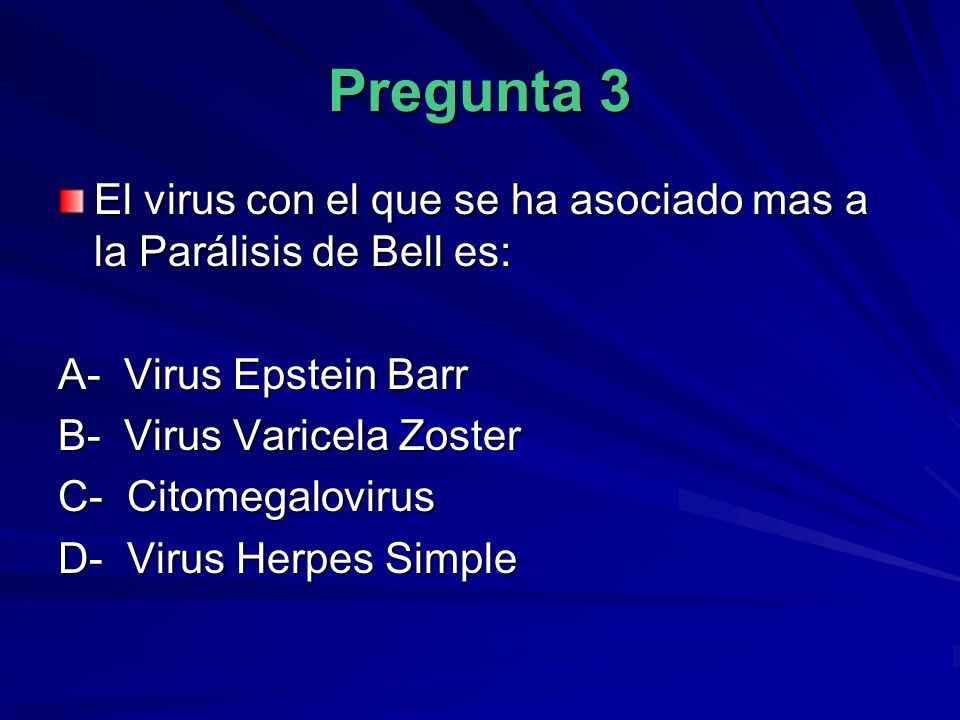 Pregunta 3

El virus con el que se ha asociado mas a la Parálisis de Bell es:

A- Virus Epstein Barr
B- Virus Varicela Zoster
C- Citomegalovirus
D- Virus Herpes Simple